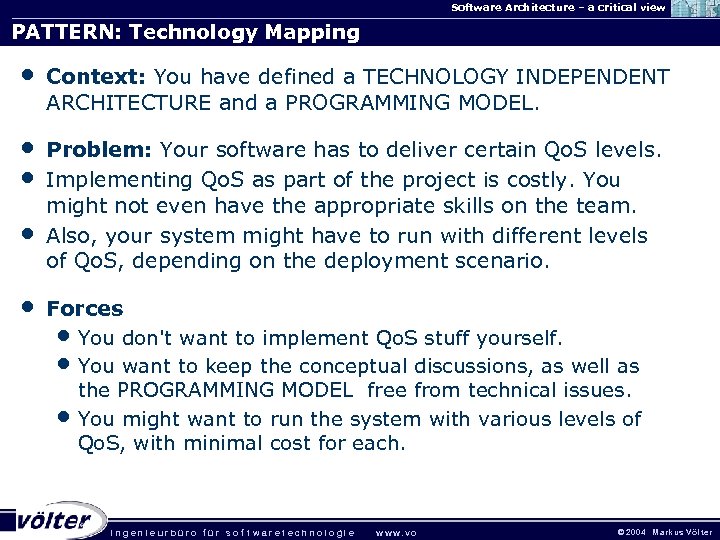 Software Architecture – a critical view

PATTERN: Technology Mapping

• Context: You have defined a TECHNOLOGY INDEPENDENT ARCHITECTURE and a PROGRAMMING MODEL.

• Problem: Your software has to deliver certain QoS levels.
• Implementing QoS as part of the project is costly. You might not even have the appropriate skills on the team.
• Also, your system might have to run with different levels of QoS, depending on the deployment scenario.

• Forces
  • You don't want to implement QoS stuff yourself.
  • You want to keep the conceptual discussions, as well as the PROGRAMMING MODEL free from technical issues.
  • You might want to run the system with various levels of QoS, with minimal cost for each.

völter
ingenieurbüro für softwaretechnologie www.vo
©2004 Markus Völter